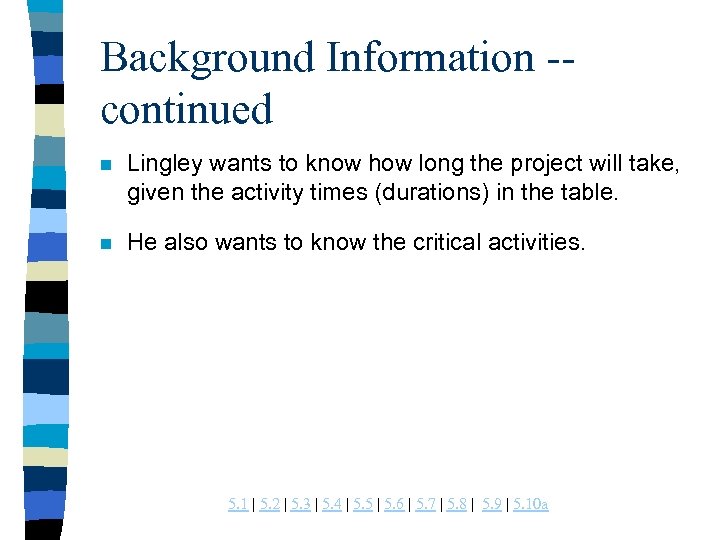 Background Information -- continued

Lingley wants to know how long the project will take, given the activity times (durations) in the table.

He also wants to know the critical activities.

5.1 | 5.2 | 5.3 | 5.4 | 5.5 | 5.6 | 5.7 | 5.8 | 5.9 | 5.10a